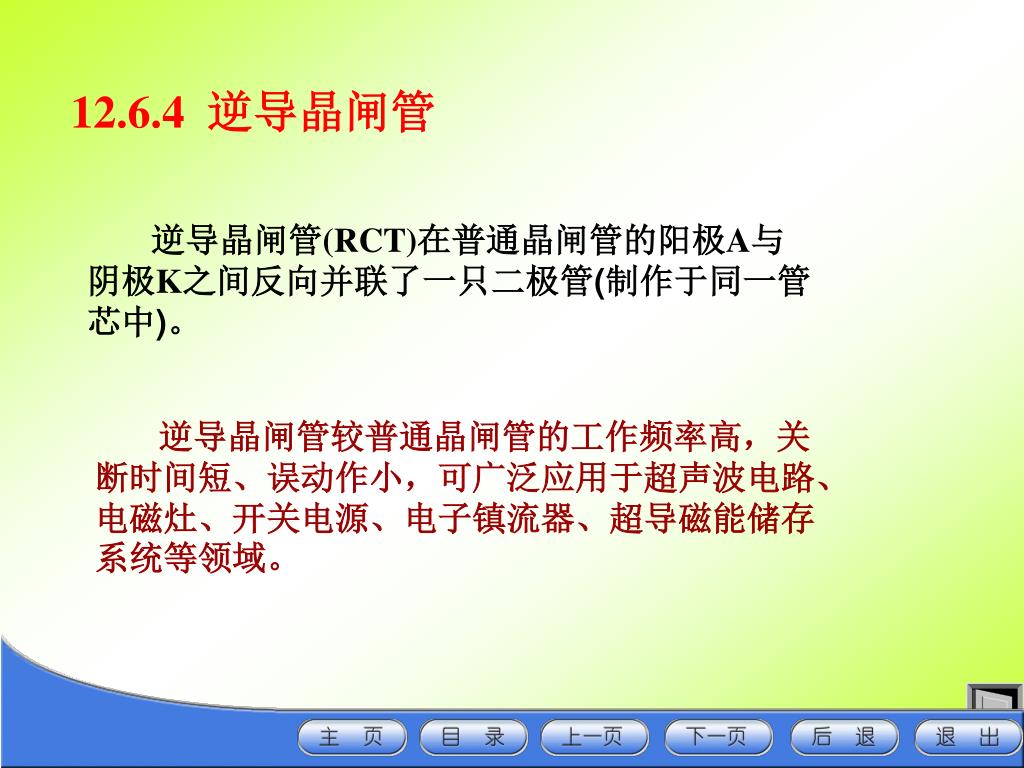 12.6.4 逆导晶闸管

逆导晶闸管(RCT)在普通晶闸管的阳极A与阴极K之间反向并联了一只二极管(制作于同一管芯中)。

逆导晶闸管较普通晶闸管的工作频率高，关断时间短、误动作小，可广泛应用于超声波电路、电磁灶、开关电源、电子镇流器、超导磁能储存系统等领域。

主 页 目 录 上一页 下一页 后 退 退 出